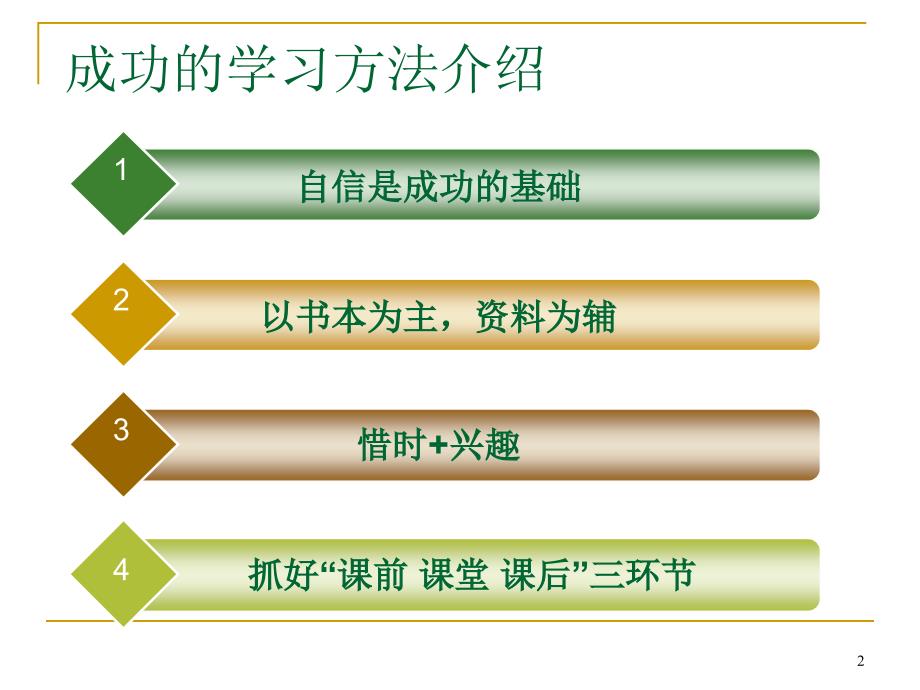 成功的学习方法介绍

1
自信是成功的基础

2
以书本为主，资料为辅

3
惜时+兴趣

4
抓好“课前 课堂 课后”三环节

2